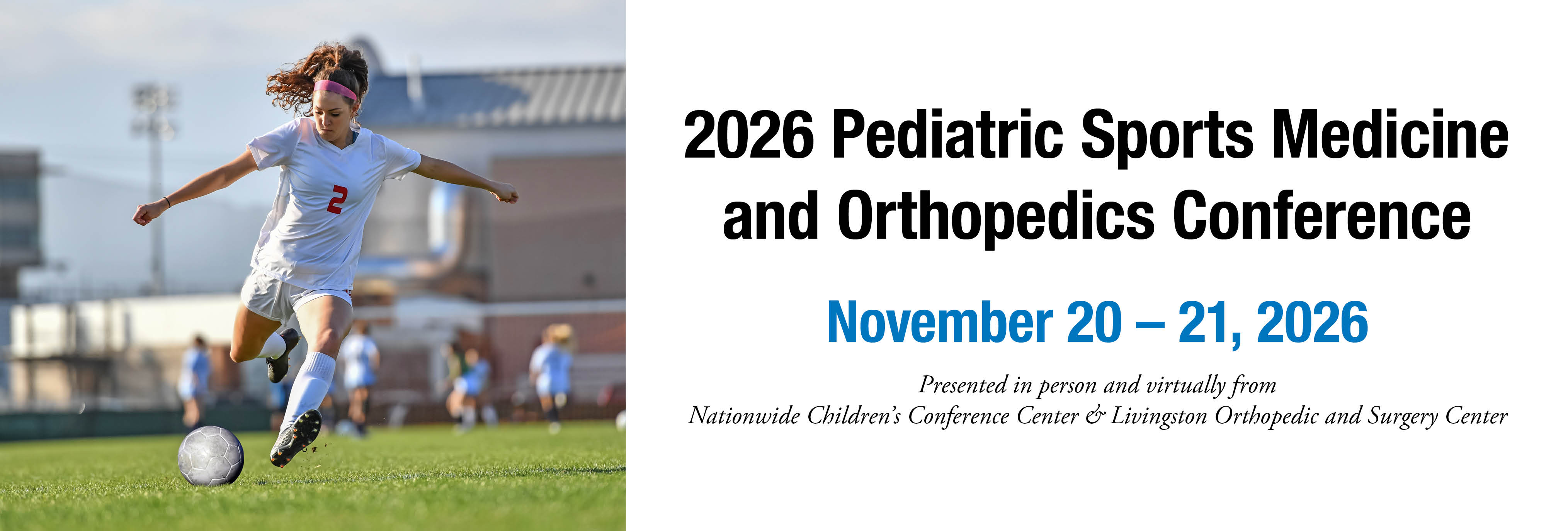 2

2026 Pediatric Sports Medicine and Orthopedics Conference

November 20 – 21, 2026

Presented in person and virtually from
Nationwide Children's Conference Center & Livingston Orthopedic and Surgery Center